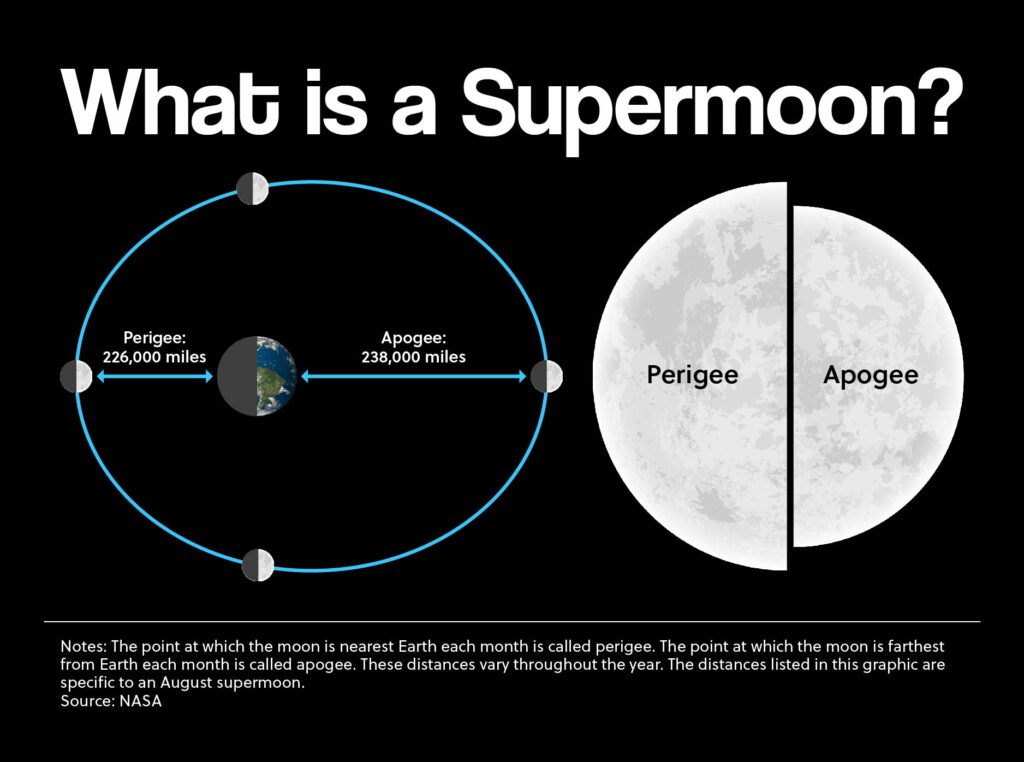 What is a Supermoon?

Perigee:
226,000 miles

Apogee:
238,000 miles

Perigee

Apogee

Notes: The point at which the moon is nearest Earth each month is called perigee. The point at which the moon is farthest from Earth each month is called apogee. These distances vary throughout the year. The distances listed in this graphic are specific to an August supermoon.
Source: NASA